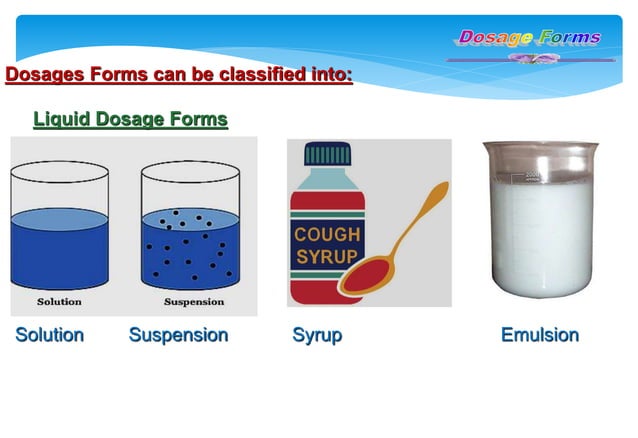 Dosage Forms

Dosages Forms can be classified into:

Liquid Dosage Forms

Solution

Suspension

COUGH SYRUP

Solution Suspension Syrup Emulsion